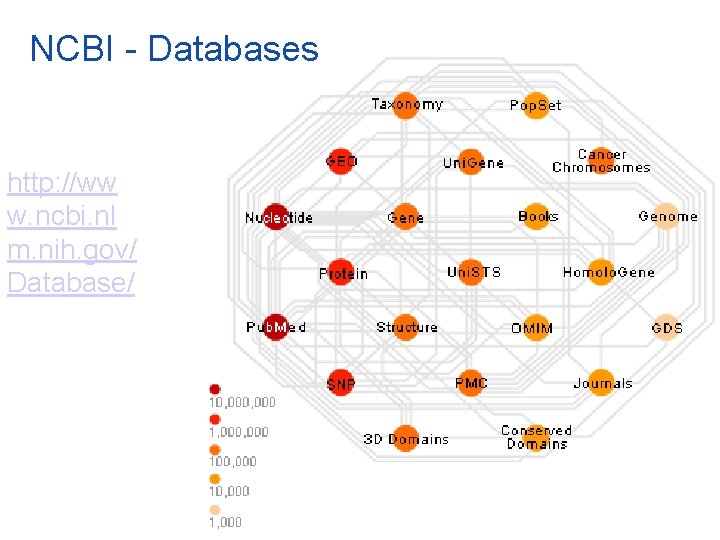 NCBI - Databases

http://www.ncbi.nlm.nih.gov/Database/

Taxonomy
PopSet
GEO
UniGene
Cancer Chromosomes
Nucleotide
Gene
Books
Genome
Protein
UniSTS
HomoloGene
PubMed
Structure
OMIM
GDS
SNP
PMC
Journals
3D Domains
Conserved Domains

10,000,000
1,000,000
100,000
10,000
1,000